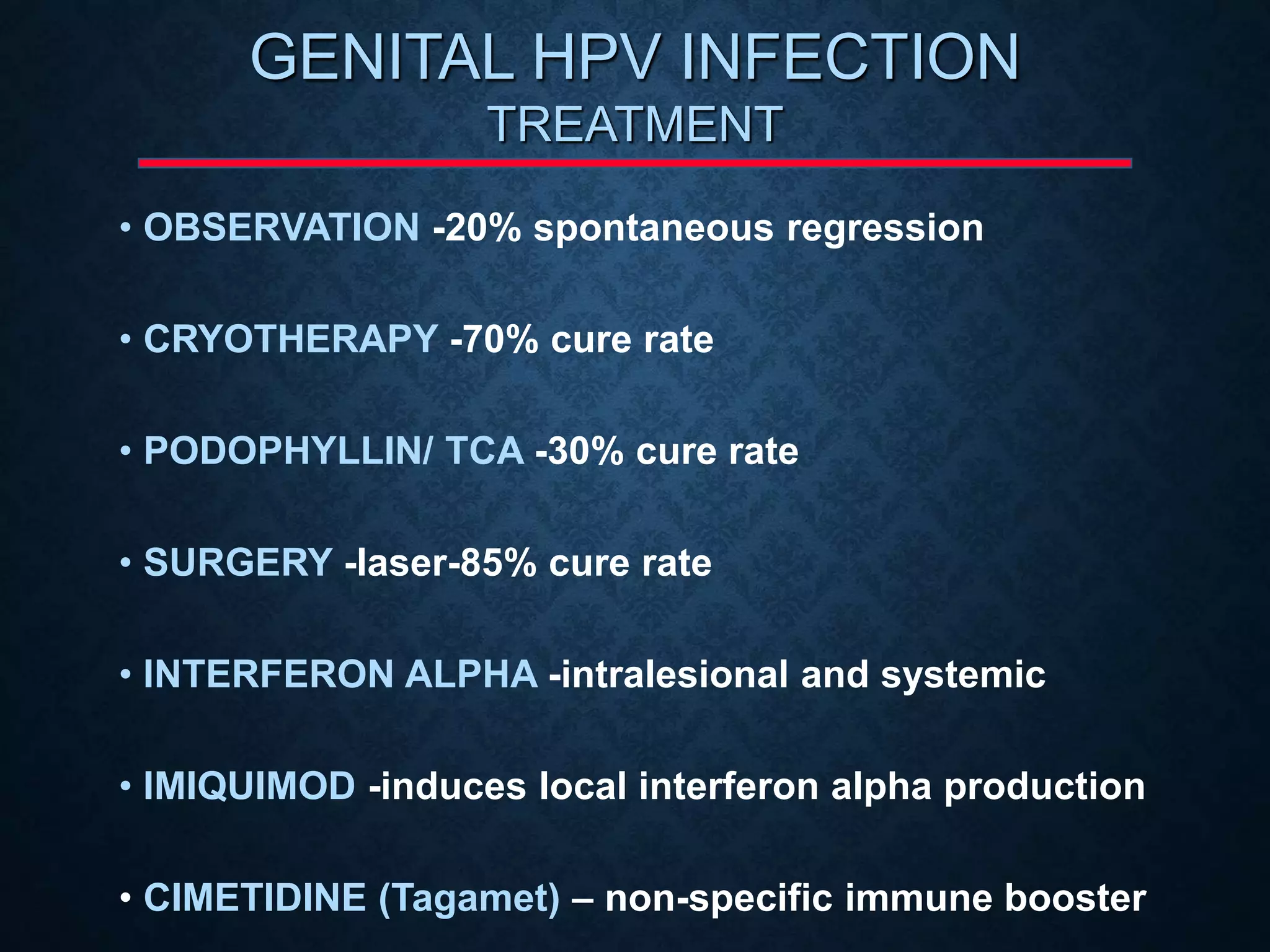 GENITAL HPV INFECTION
TREATMENT

• OBSERVATION -20% spontaneous regression

• CRYOTHERAPY -70% cure rate

• PODOPHYLLIN/ TCA -30% cure rate

• SURGERY -laser-85% cure rate

• INTERFERON ALPHA -intralesional and systemic

• IMIQUIMOD -induces local interferon alpha production

• CIMETIDINE (Tagamet) – non-specific immune booster